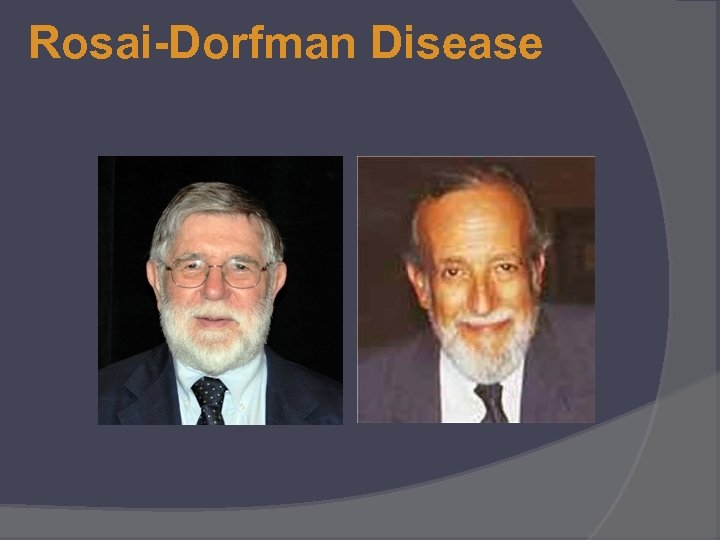 Rosai-Dorfman Disease